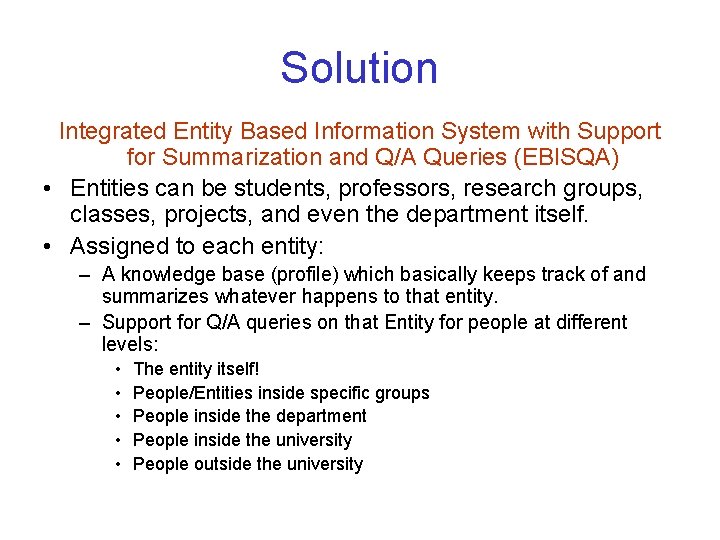 Solution

Integrated Entity Based Information System with Support for Summarization and Q/A Queries (EBISQA)

• Entities can be students, professors, research groups, classes, projects, and even the department itself.
• Assigned to each entity:
– A knowledge base (profile) which basically keeps track of and summarizes whatever happens to that entity.
– Support for Q/A queries on that Entity for people at different levels:
• The entity itself!
• People/Entities inside specific groups
• People inside the department
• People inside the university
• People outside the university